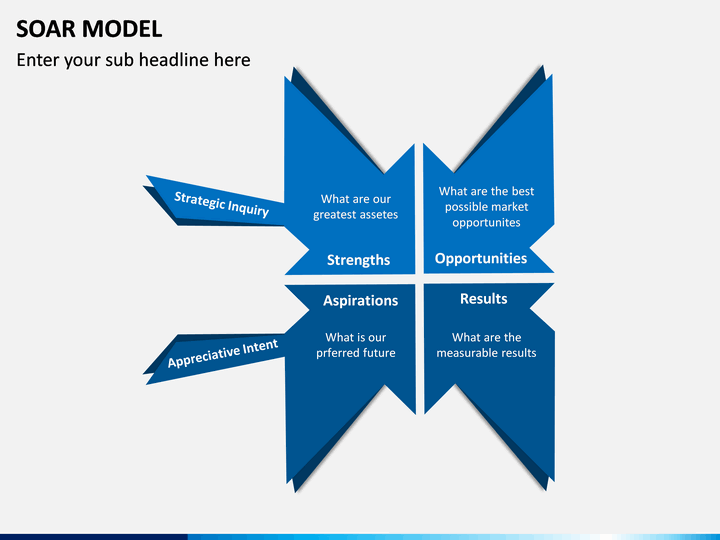 SOAR MODEL

Enter your sub headline here

Strategic Inquiry

What are our greatest assetes

Strengths

What are the best possible market opportunites

Opportunities

Appreciative Intent

Aspirations

What is our prferred future

Results

What are the measurable results